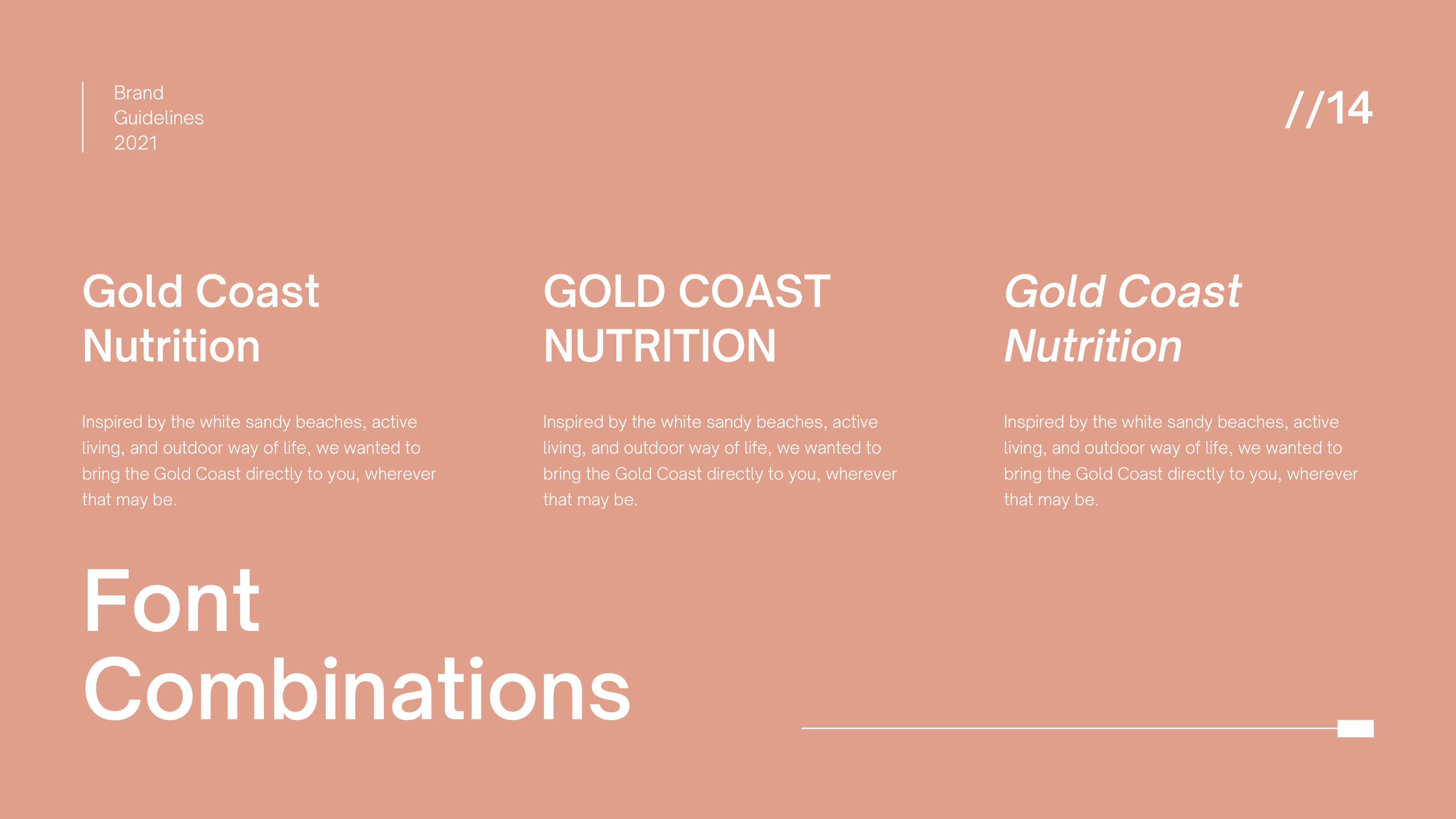 Brand
Guidelines
2021

//14

Gold Coast
Nutrition

Inspired by the white sandy beaches, active living, and outdoor way of life, we wanted to bring the Gold Coast directly to you, wherever that may be.

GOLD COAST
NUTRITION

Inspired by the white sandy beaches, active living, and outdoor way of life, we wanted to bring the Gold Coast directly to you, wherever that may be.

Gold Coast
Nutrition

Inspired by the white sandy beaches, active living, and outdoor way of life, we wanted to bring the Gold Coast directly to you, wherever that may be.

Font
Combinations